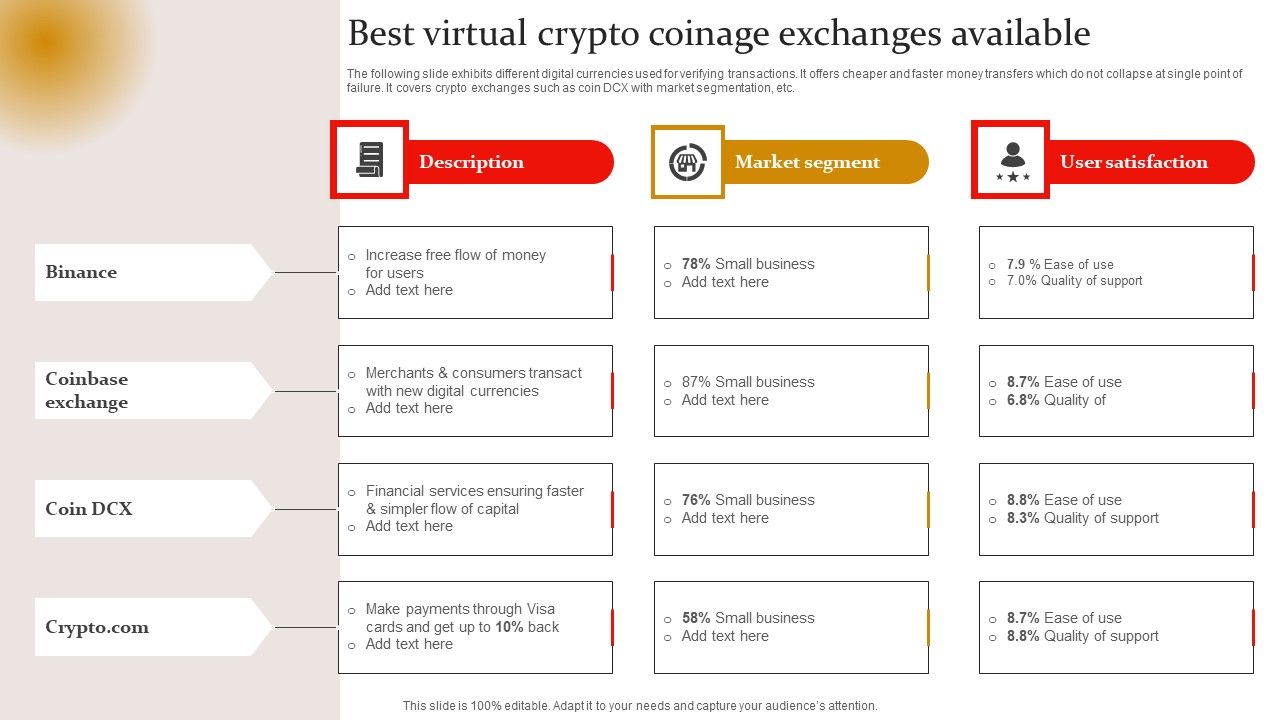 Best virtual crypto coinage exchanges available

The following slide exhibits different digital currencies used for verifying transactions. It offers cheaper and faster money transfers which do not collapse at single point of failure. It covers crypto exchanges such as coin DCX with market segmentation, etc.

| | Description | Market segment | User satisfaction |
|---|---|---|---|
| Binance | ○ Increase free flow of money for users ○ Add text here | ○ 78% Small business ○ Add text here | ○ 7.9 % Ease of use ○ 7.0% Quality of support |
| Coinbase exchange | ○ Merchants & consumers transact with new digital currencies ○ Add text here | ○ 87% Small business ○ Add text here | ○ 8.7% Ease of use ○ 6.8% Quality of |
| Coin DCX | ○ Financial services ensuring faster & simpler flow of capital ○ Add text here | ○ 76% Small business ○ Add text here | ○ 8.8% Ease of use ○ 8.3% Quality of support |
| Crypto.com | ○ Make payments through Visa cards and get up to 10% back ○ Add text here | ○ 58% Small business ○ Add text here | ○ 8.7% Ease of use ○ 8.8% Quality of support |

This slide is 100% editable. Adapt it to your needs and capture your audience's attention.